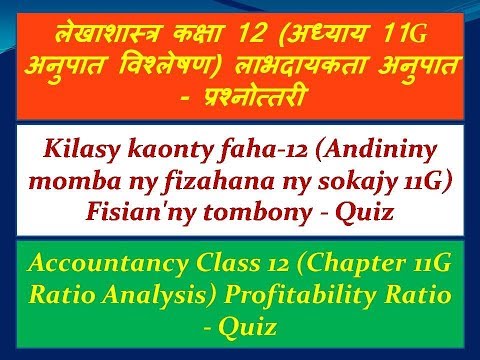 लेखाशास्त्र कक्षा 12 (अध्याय 11G अनुपात विश्लेषण) लाभदायकता अनुपात - प्रश्नोत्तरी

Kilasy kaonty faha-12 (Andininy momba ny fizahana ny sokajy 11G) Fisian'ny tombony - Quiz

Accountancy Class 12 (Chapter 11G Ratio Analysis) Profitability Ratio - Quiz